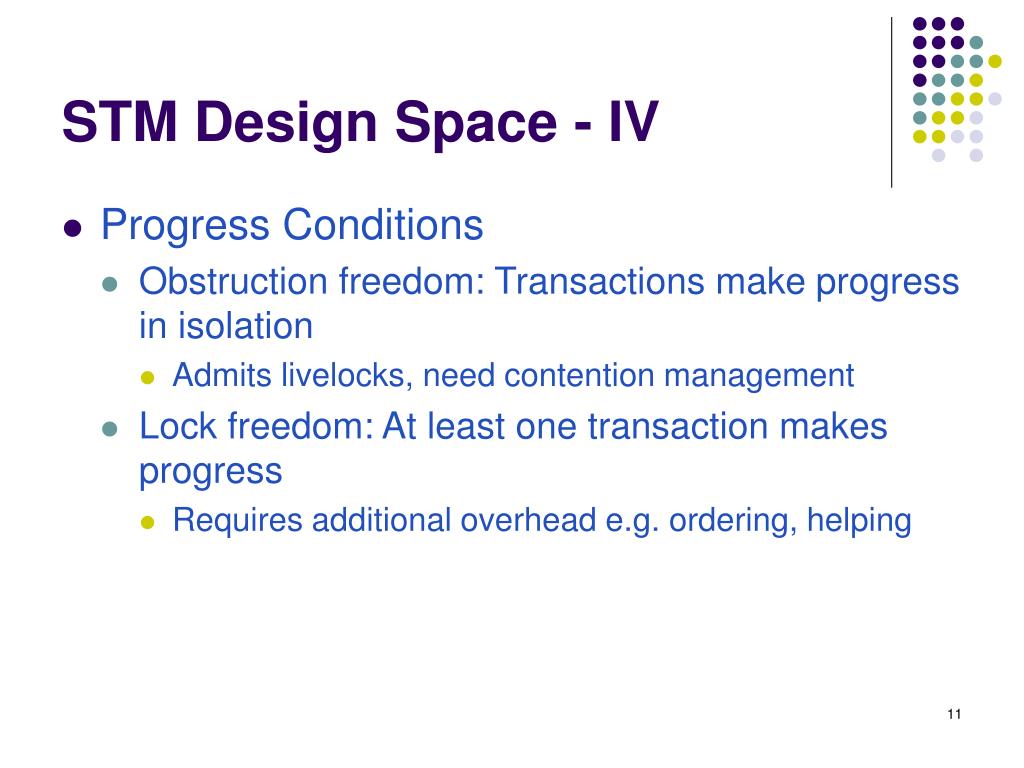 STM Design Space - IV

- Progress Conditions
  - Obstruction freedom: Transactions make progress in isolation
    - Admits livelocks, need contention management
  - Lock freedom: At least one transaction makes progress
    - Requires additional overhead e.g. ordering, helping

11